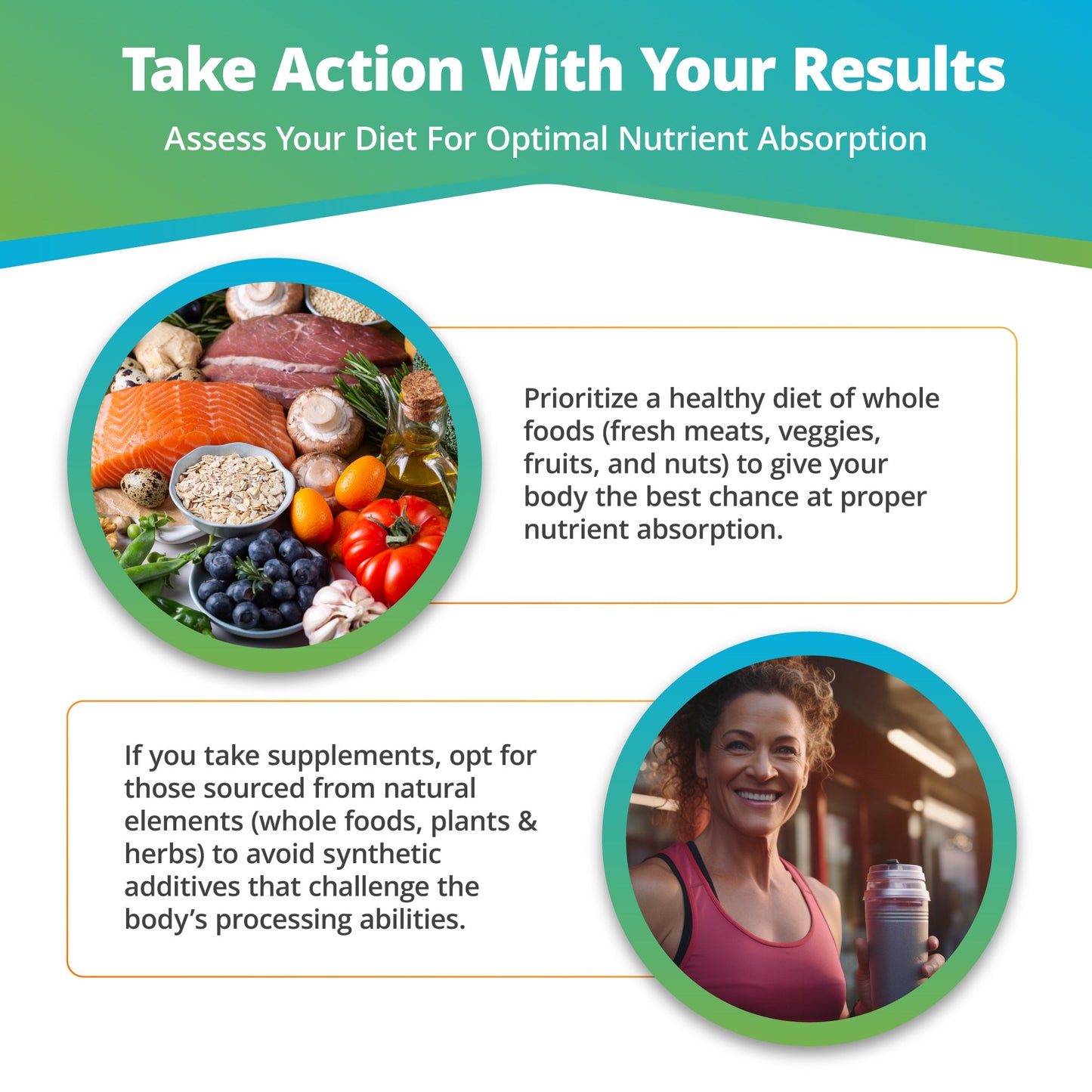 Take Action With Your Results

Assess Your Diet For Optimal Nutrient Absorption

Prioritize a healthy diet of whole foods (fresh meats, veggies, fruits, and nuts) to give your body the best chance at proper nutrient absorption.

If you take supplements, opt for those sourced from natural elements (whole foods, plants & herbs) to avoid synthetic additives that challenge the body's processing abilities.